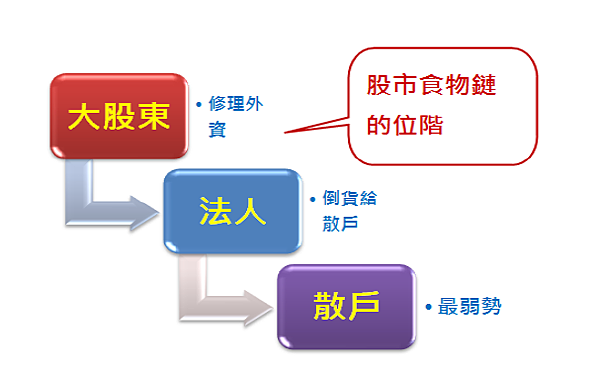 大股東

• 修理外資

股市食物鏈的位階

法人

• 倒貨給散戶

散戶

• 最弱勢